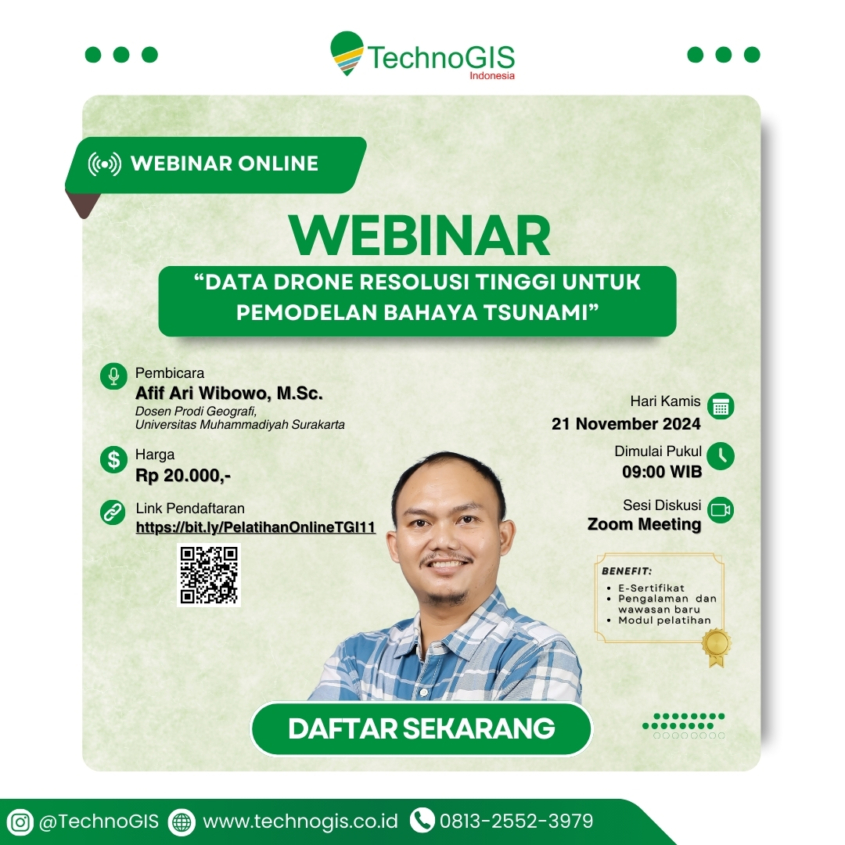 TechnoGIS
Indonesia

WEBINAR ONLINE

WEBINAR

"DATA DRONE RESOLUSI TINGGI UNTUK PEMODELAN BAHAYA TSUNAMI"

Pembicara
Afif Ari Wibowo, M.Sc.
Dosen Prodi Geografi, Universitas Muhammadiyah Surakarta

Harga
Rp 20.000,-

Link Pendaftaran
https://bit.ly/PelatihanOnlineTGI11

Hari Kamis
21 November 2024

Dimulai Pukul
09:00 WIB

Sesi Diskusi
Zoom Meeting

BENEFIT:
• E-Sertifikat
• Pengalaman dan wawasan baru
• Modul pelatihan

DAFTAR SEKARANG

@TechnoGIS www.technogis.co.id 0813-2552-3979